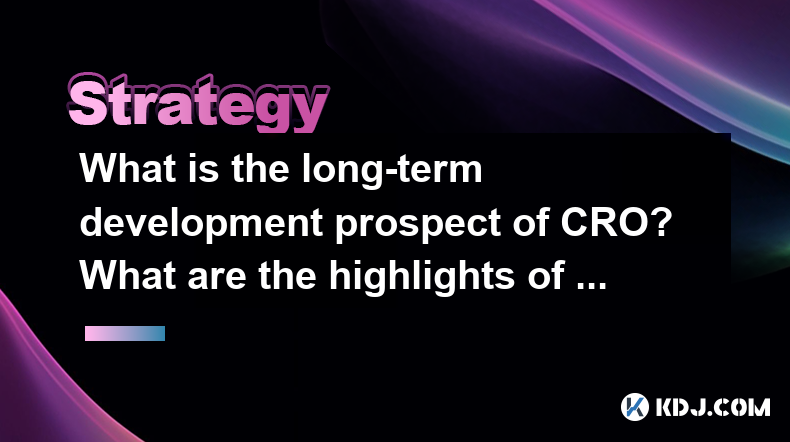 Strategy

What is the long-term development prospect of CRO? What are the highlights of ...

KDJ.COM